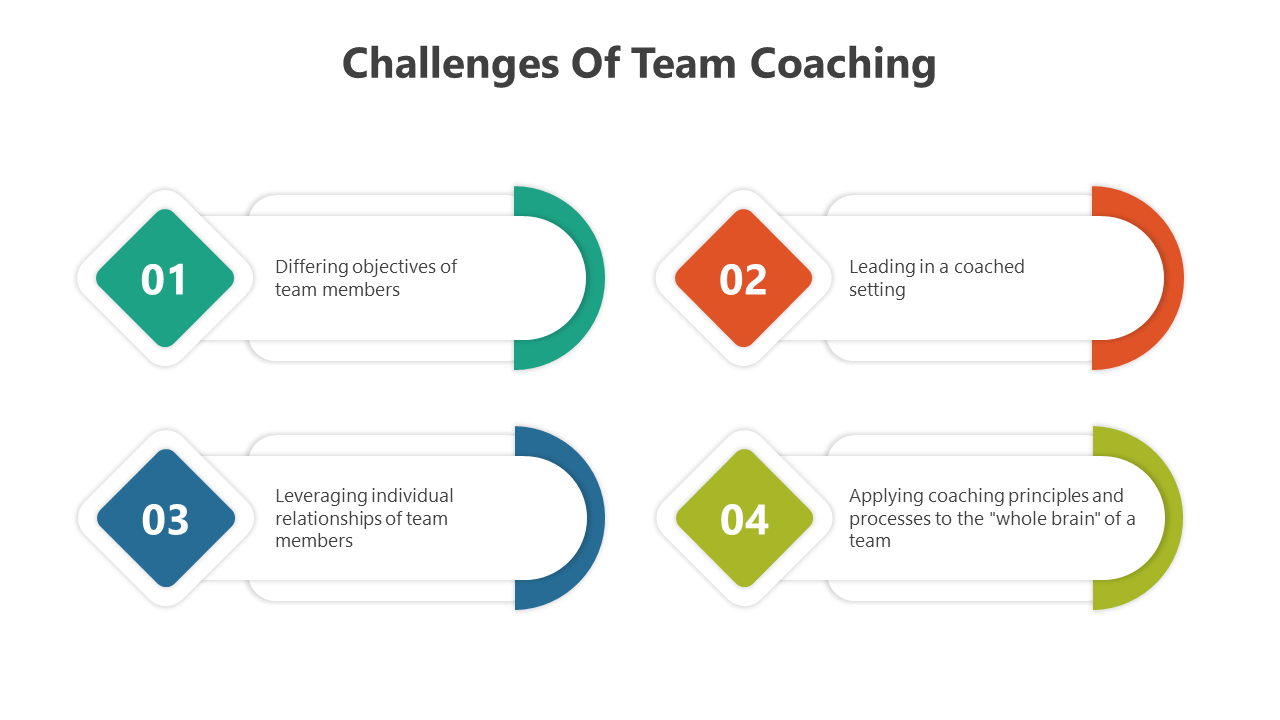 Challenges Of Team Coaching

01

Differing objectives of team members

02

Leading in a coached setting

03

Leveraging individual relationships of team members

04

Applying coaching principles and processes to the "whole brain" of a team